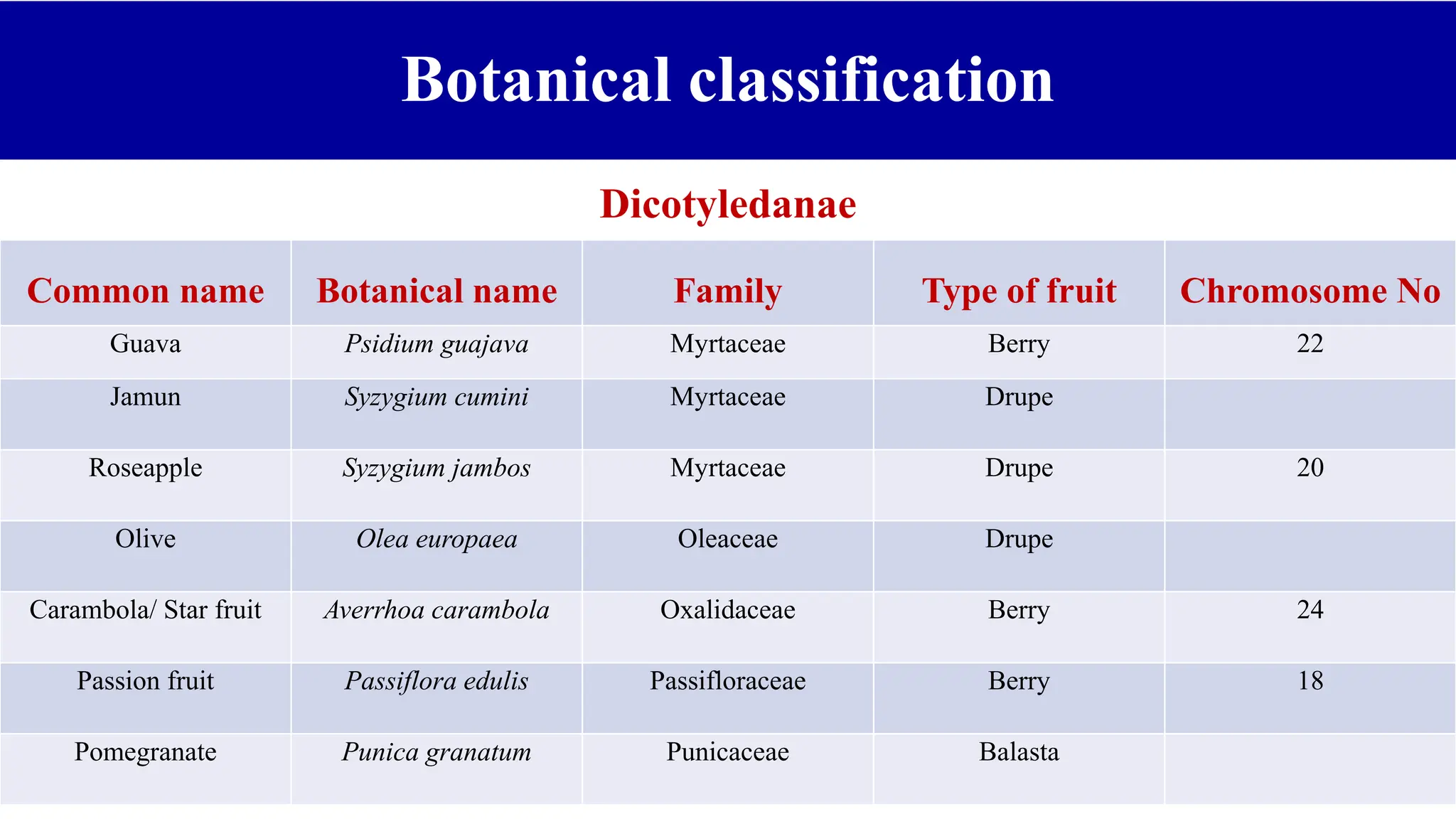 Botanical classification

Dicotyledanae

| Common name | Botanical name | Family | Type of fruit | Chromosome No |
|---|---|---|---|---|
| Guava | Psidium guajava | Myrtaceae | Berry | 22 |
| Jamun | Syzygium cumini | Myrtaceae | Drupe | |
| Roseapple | Syzygium jambos | Myrtaceae | Drupe | 20 |
| Olive | Olea europaea | Oleaceae | Drupe | |
| Carambola/ Star fruit | Averrhoa carambola | Oxalidaceae | Berry | 24 |
| Passion fruit | Passiflora edulis | Passifloraceae | Berry | 18 |
| Pomegranate | Punica granatum | Punicaceae | Balasta | |